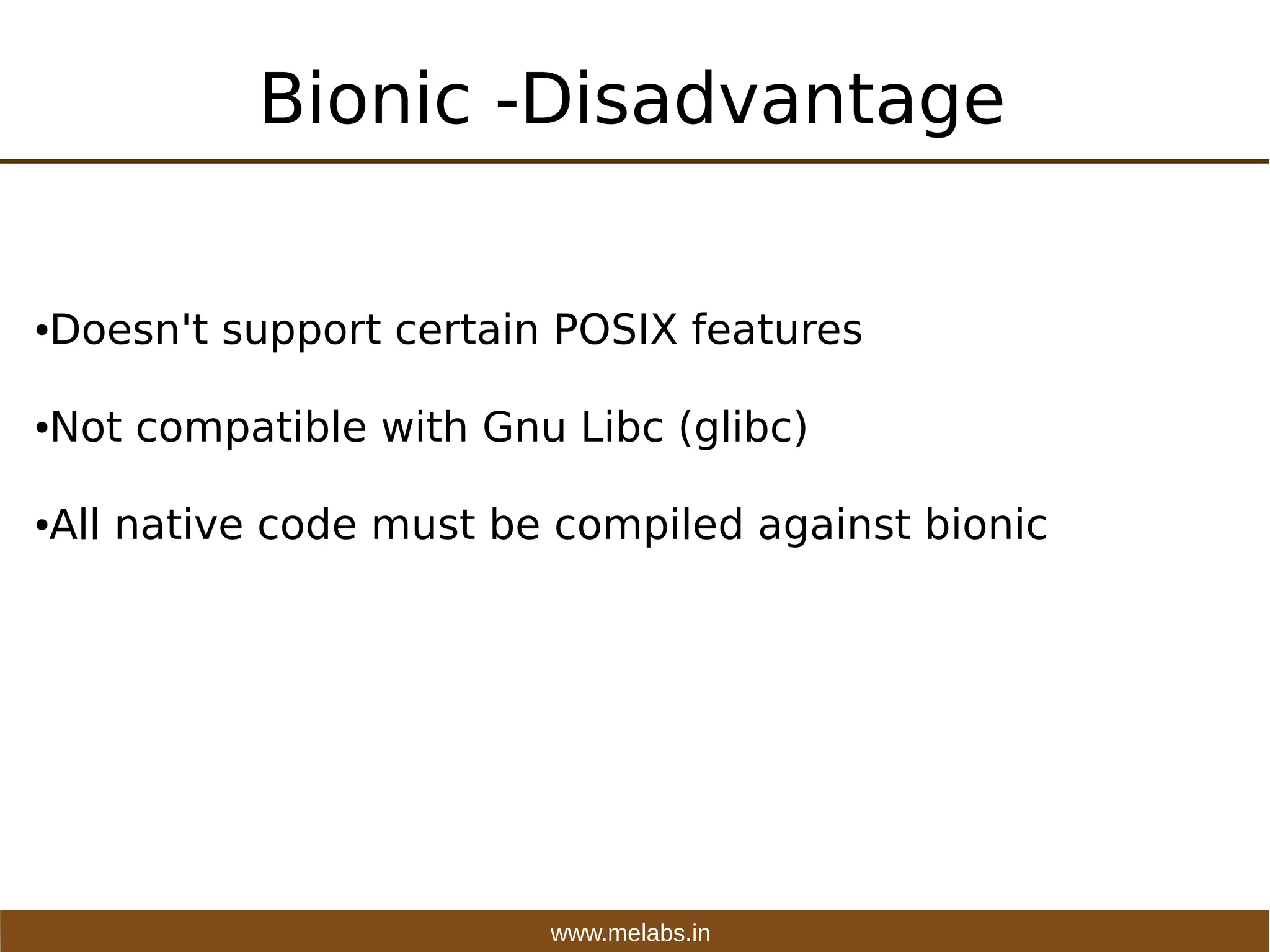 Bionic -Disadvantage

•Doesn't support certain POSIX features

•Not compatible with Gnu Libc (glibc)

•All native code must be compiled against bionic

www.melabs.in